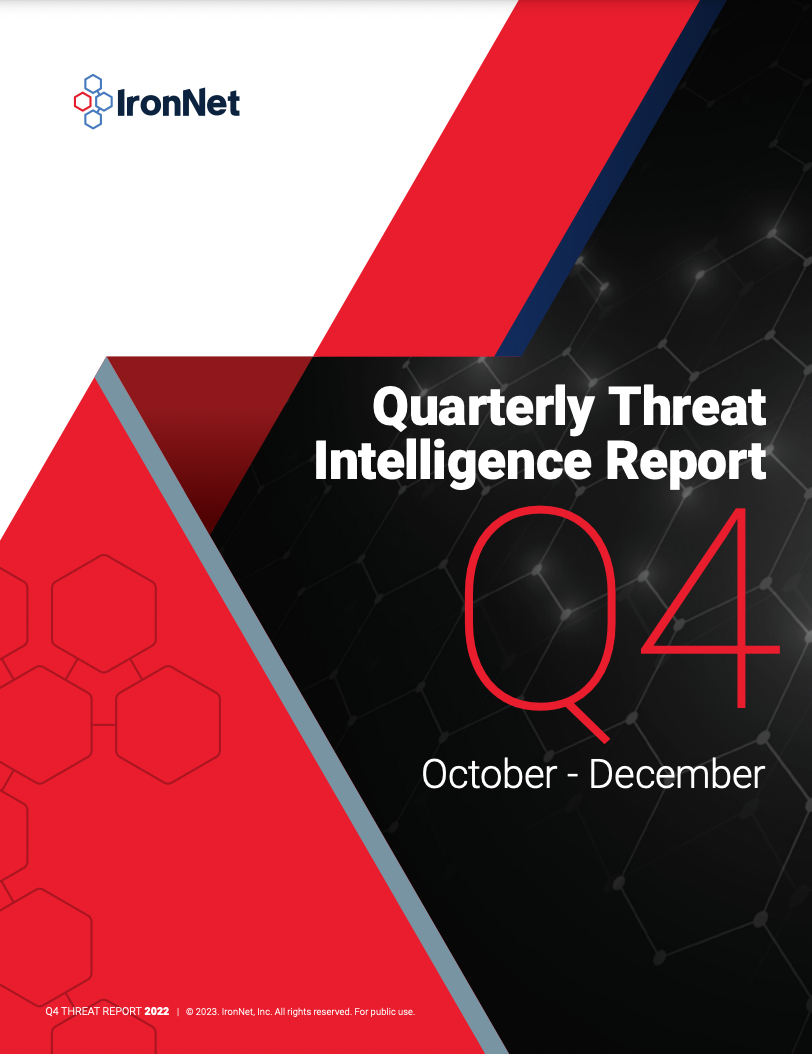 IronNet

Quarterly Threat Intelligence Report

Q4

October - December

Q4 THREAT REPORT 2022 | © 2023. IronNet, Inc. All rights reserved. For public use.